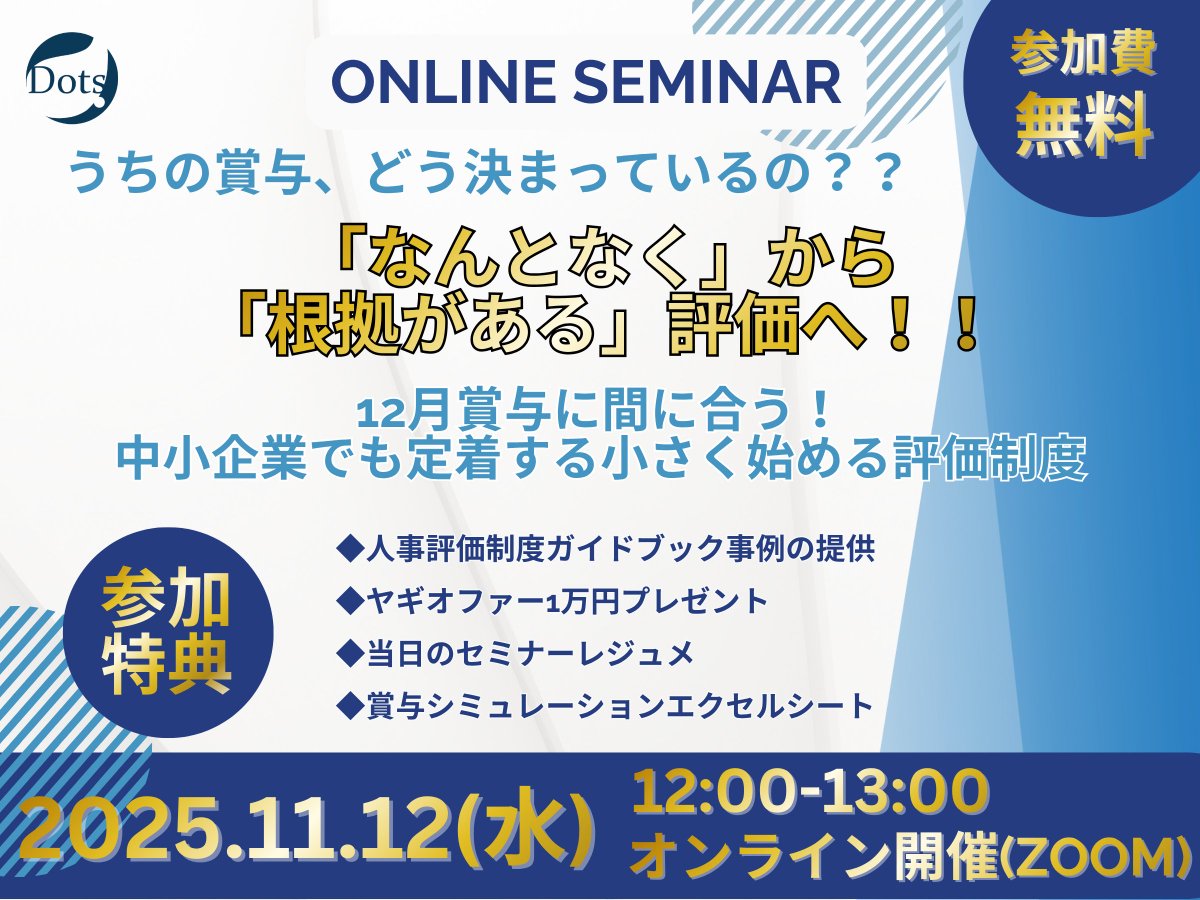 Dots

ONLINE SEMINAR

参加費
無料

うちの賞与、どう決まっているの？？

「なんとなく」から
「根拠がある」評価へ！！

12月賞与に間に合う！
中小企業でも定着する小さく始める評価制度

参加
特典

◆人事評価制度ガイドブック事例の提供
◆ヤギオファー1万円プレゼント
◆当日のセミナーレジュメ
◆賞与シミュレーションエクセルシート

2025.11.12(水)

12:00-13:00
オンライン開催(ZOOM)